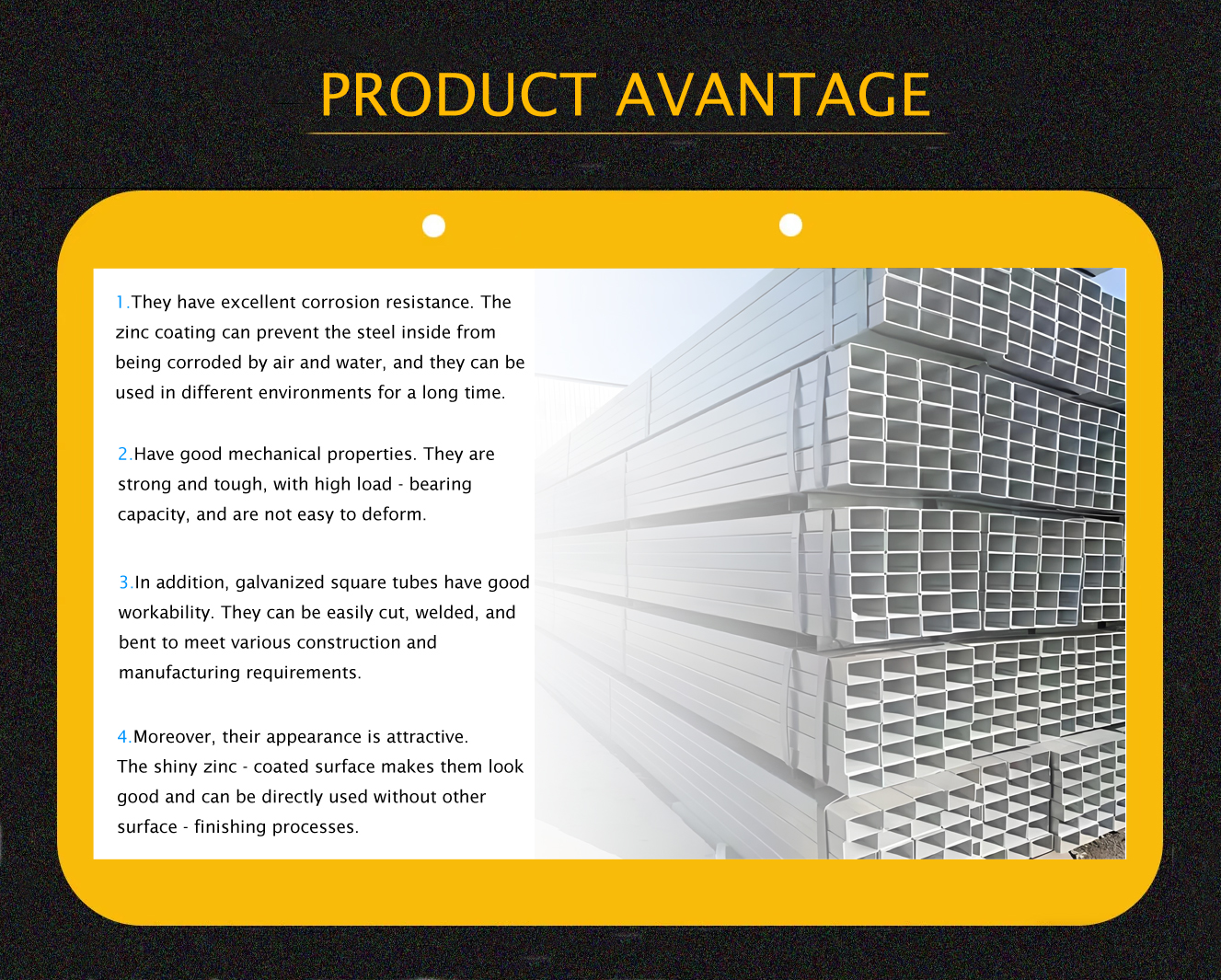 PRODUCT AVANTAGE

1.They have excellent corrosion resistance. The zinc coating can prevent the steel inside from being corroded by air and water, and they can be used in different environments for a long time.

2.Have good mechanical properties. They are strong and tough, with high load - bearing capacity, and are not easy to deform.

3.In addition, galvanized square tubes have good workability. They can be easily cut, welded, and bent to meet various construction and manufacturing requirements.

4.Moreover, their appearance is attractive.
The shiny zinc - coated surface makes them look good and can be directly used without other surface - finishing processes.